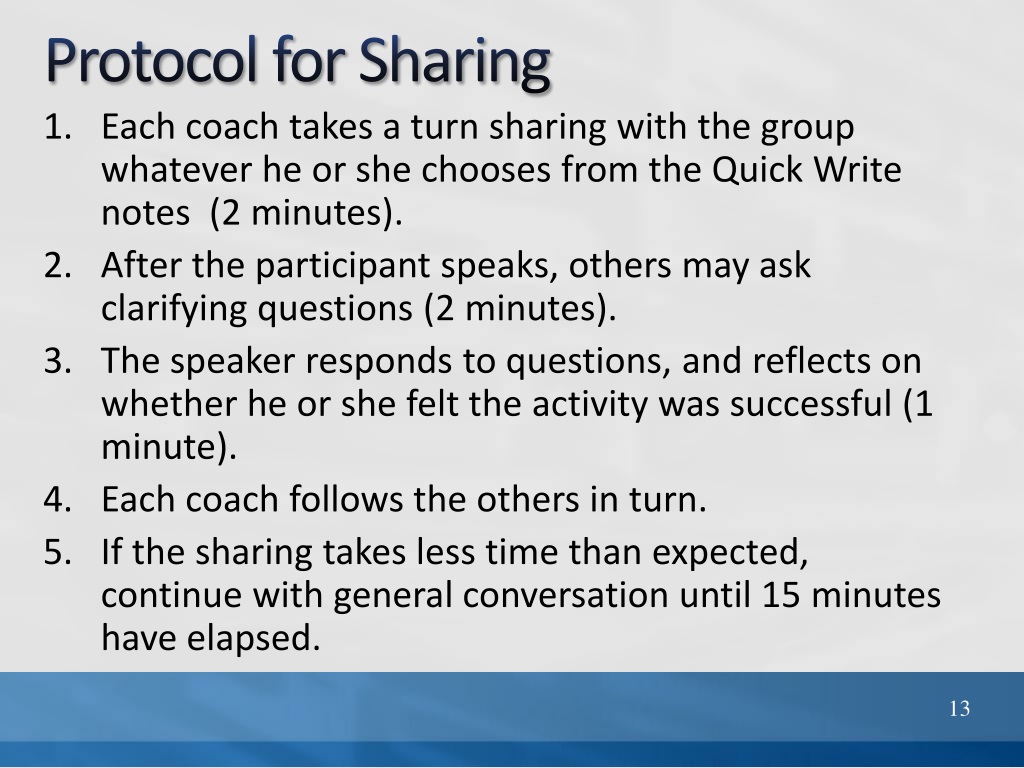 Protocol for Sharing

1. Each coach takes a turn sharing with the group whatever he or she chooses from the Quick Write notes (2 minutes).
2. After the participant speaks, others may ask clarifying questions (2 minutes).
3. The speaker responds to questions, and reflects on whether he or she felt the activity was successful (1 minute).
4. Each coach follows the others in turn.
5. If the sharing takes less time than expected, continue with general conversation until 15 minutes have elapsed.

13